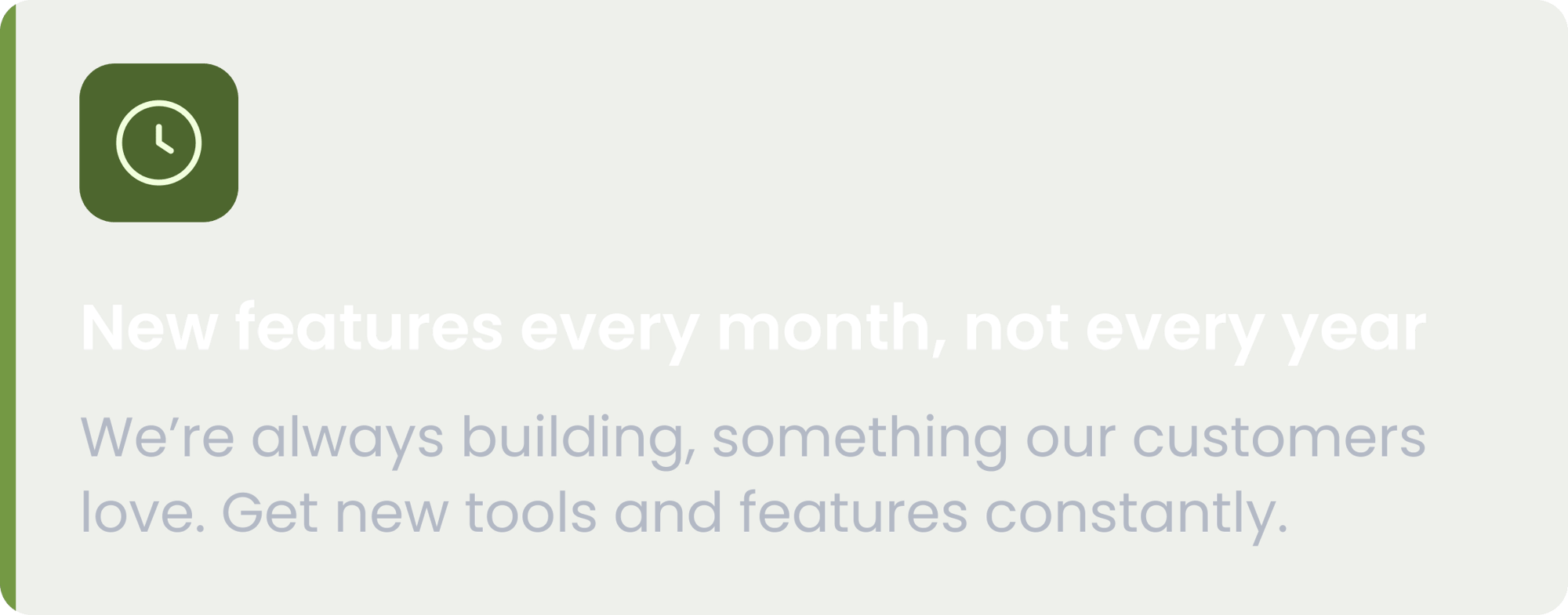 New features every month, not every year

We’re always building, something our customers love. Get new tools and features constantly.